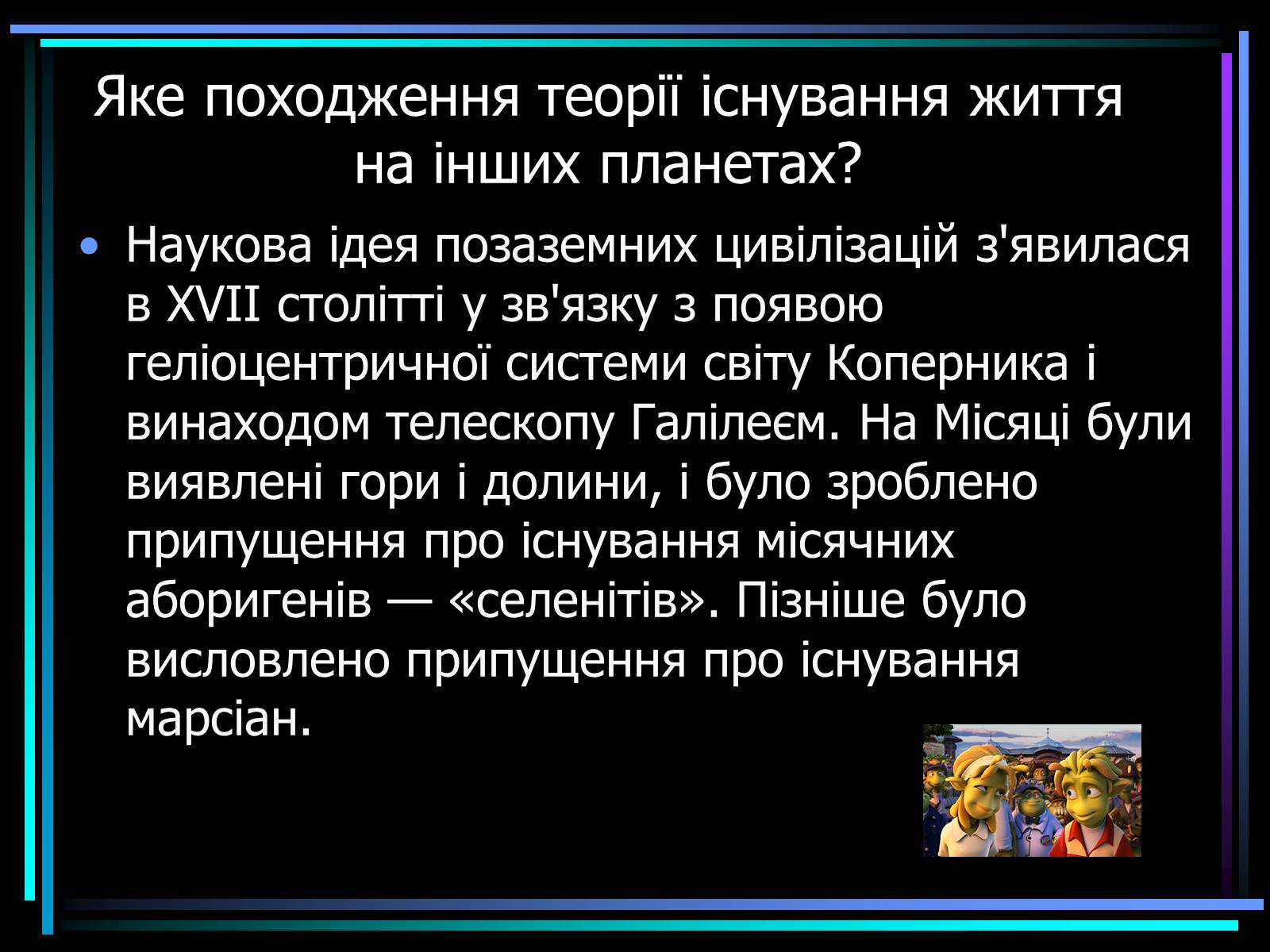 Яке походження теорії існування життя на інших планетах?

• Наукова ідея позаземних цивілізацій з'явилася в XVII столітті у зв'язку з появою геліоцентричної системи світу Коперника і винаходом телескопу Галілеєм. На Місяці були виявлені гори і долини, і було зроблено припущення про існування місячних аборигенів — «селенітів». Пізніше було висловлено припущення про існування марсіан.